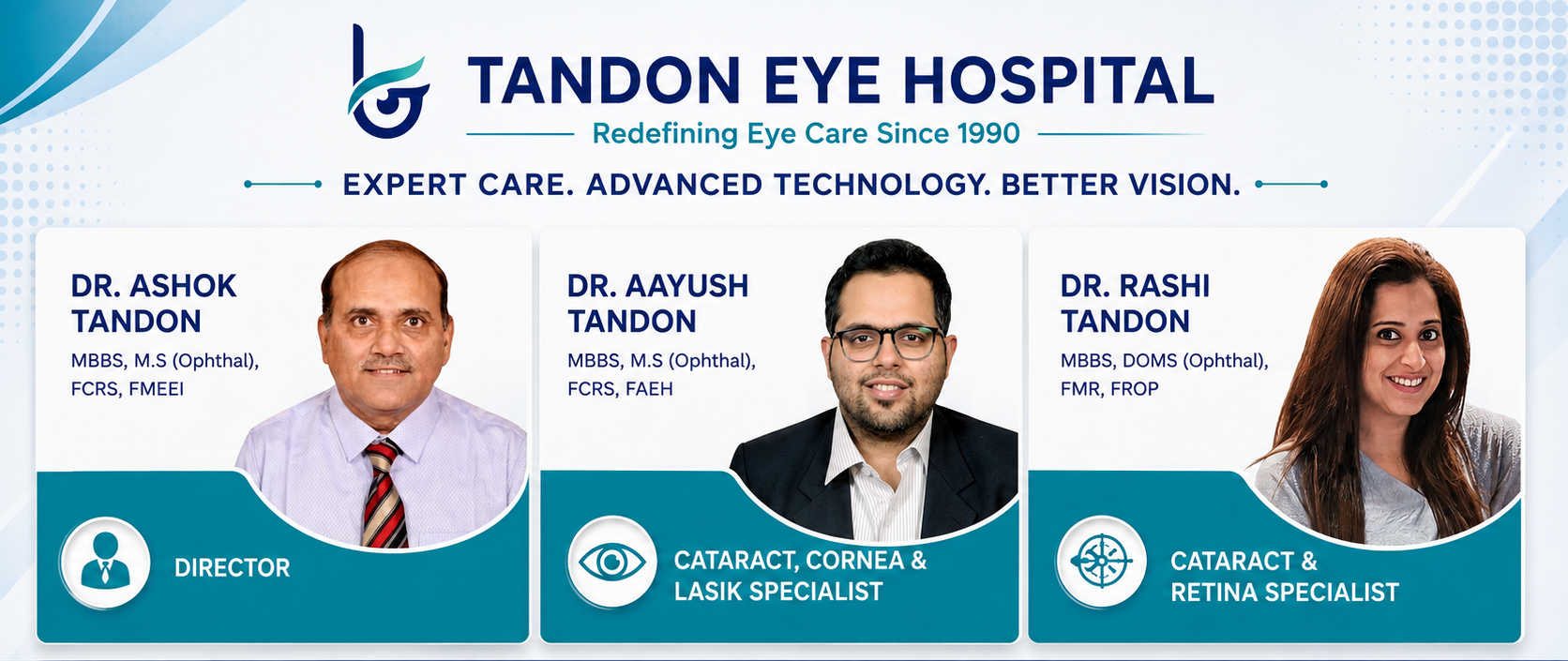 TANDON EYE HOSPITAL
Redefining Eye Care Since 1990

EXPERT CARE. ADVANCED TECHNOLOGY. BETTER VISION.

DR. ASHOK TANDON
MBBS, M.S (Ophthal), FCRS, FMEEI
DIRECTOR

DR. AAYUSH TANDON
MBBS, M.S (Ophthal), FCRS, FAEH
CATARACT, CORNEA & LASIK SPECIALIST

DR. RASHI TANDON
MBBS, DOMS (Ophthal), FMR, FROP
CATARACT & RETINA SPECIALIST